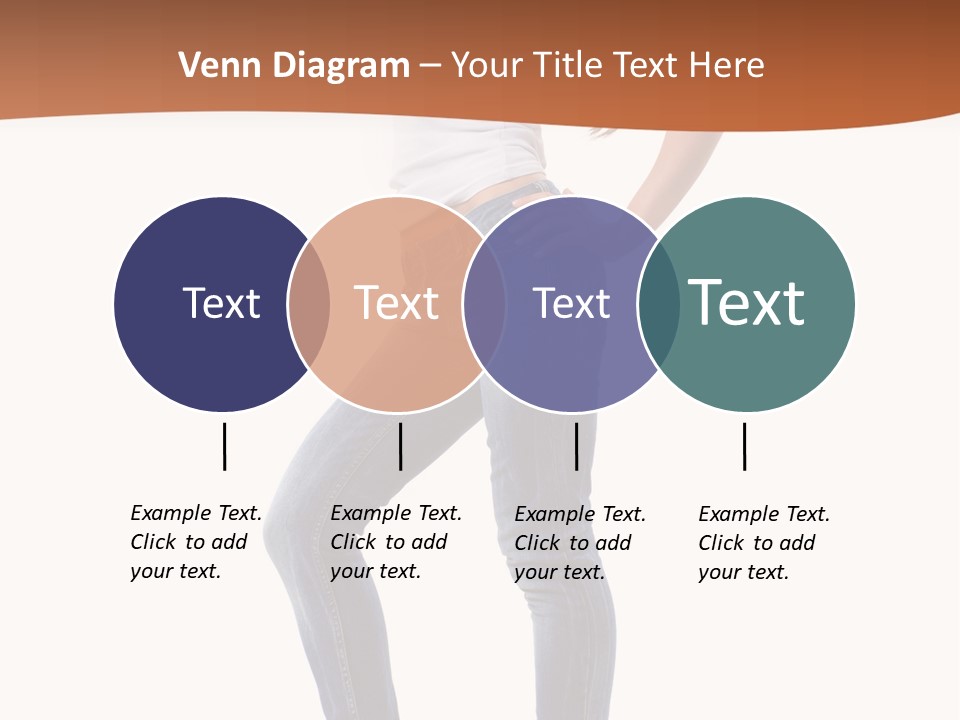 Venn Diagram – Your Title Text Here

Text

Text

Text

Text

Example Text. Click to add your text.

Example Text. Click to add your text.

Example Text. Click to add your text.

Example Text. Click to add your text.